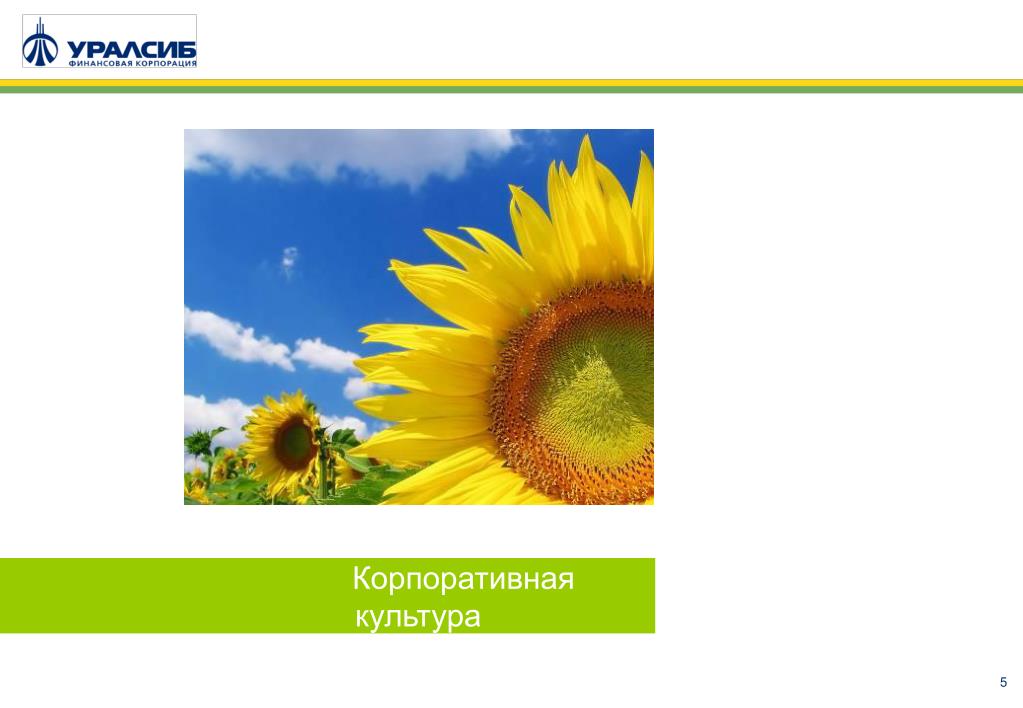 УРАЛСИБ
ФИНАНСОВАЯ КОРПОРАЦИЯ

Корпоративная культура

5